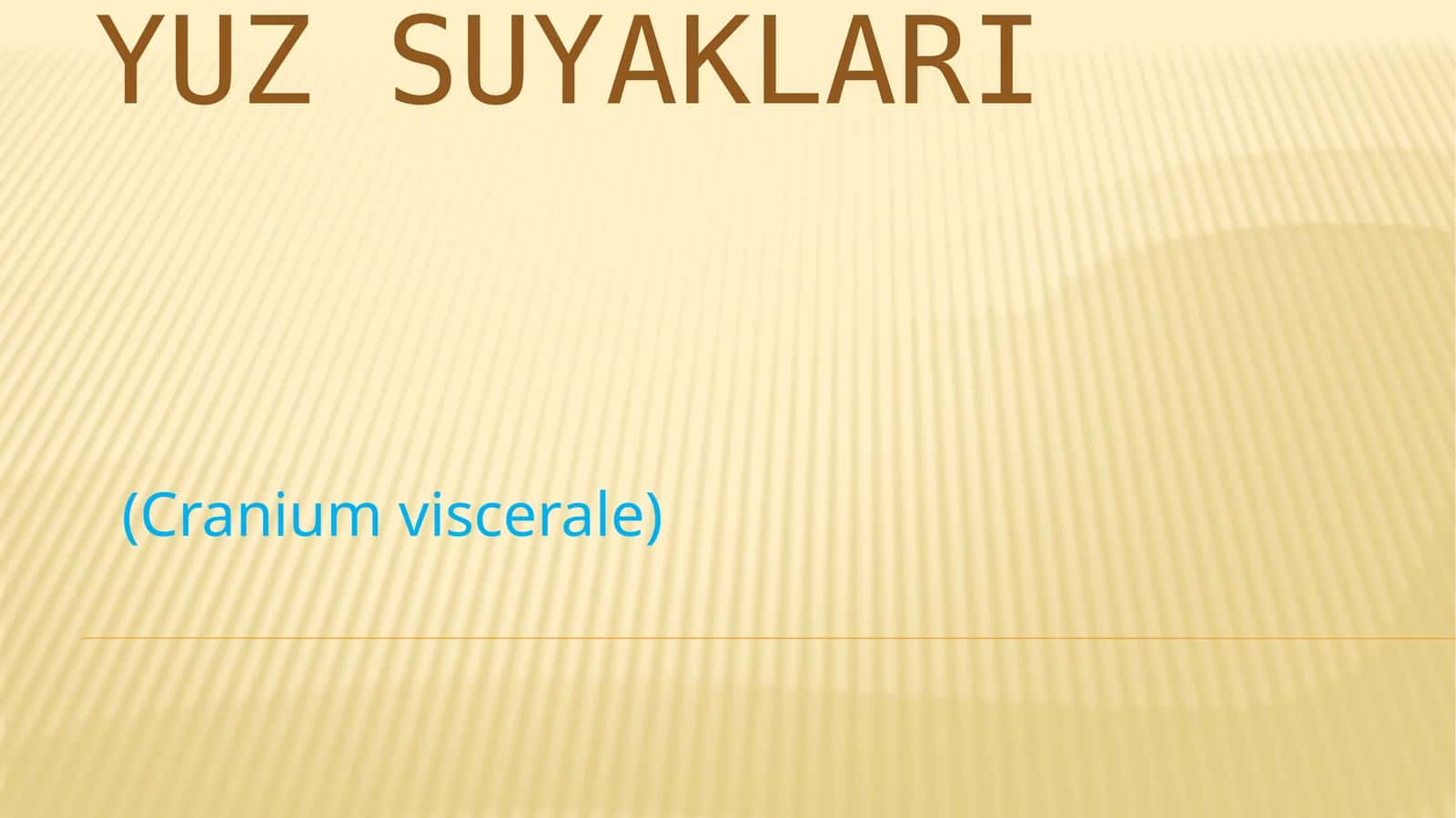 YUZ SUYAKLARI

(Cranium viscerale)